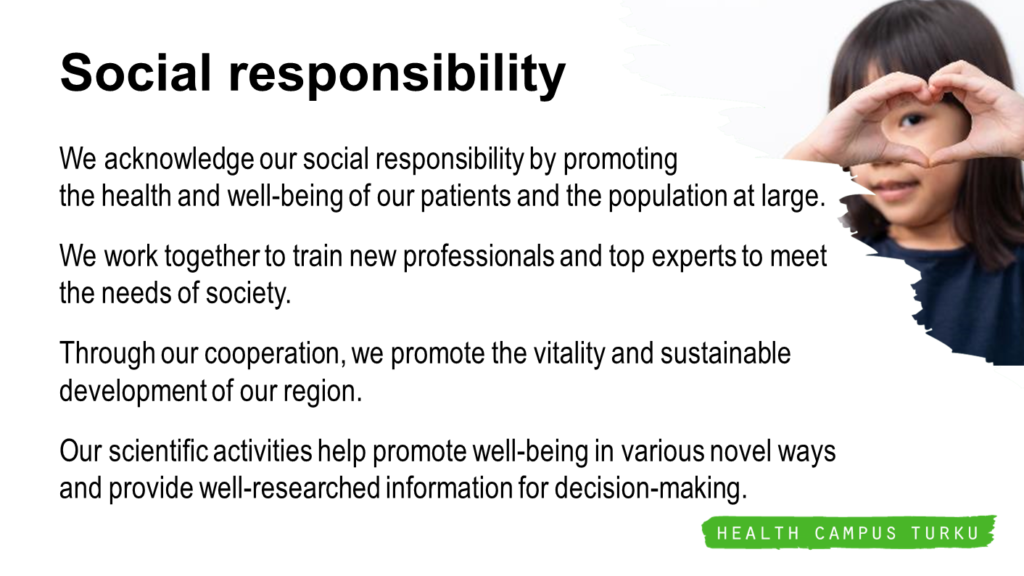 Social responsibility

We acknowledge our social responsibility by promoting the health and well-being of our patients and the population at large.

We work together to train new professionals and top experts to meet the needs of society.

Through our cooperation, we promote the vitality and sustainable development of our region.

Our scientific activities help promote well-being in various novel ways and provide well-researched information for decision-making.

HEALTH CAMPUS TURKU